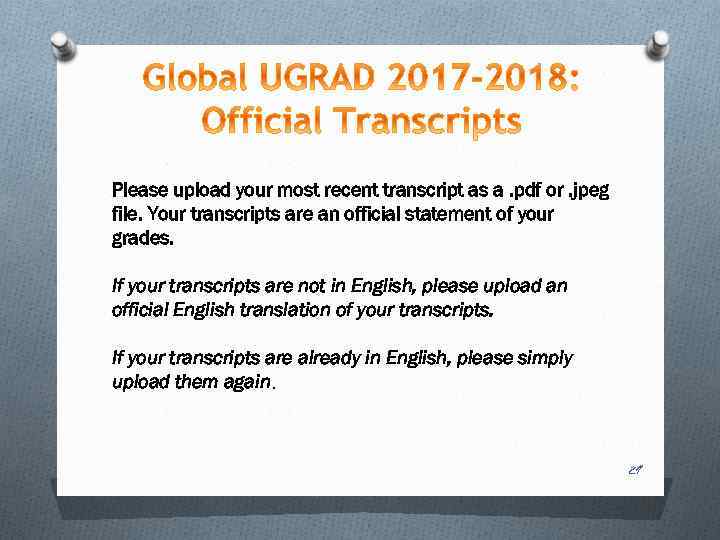 Global UGRAD 2017-2018: Official Transcripts

Please upload your most recent transcript as a .pdf or .jpeg file. Your transcripts are an official statement of your grades.

If your transcripts are not in English, please upload an official English translation of your transcripts.

If your transcripts are already in English, please simply upload them again.

29